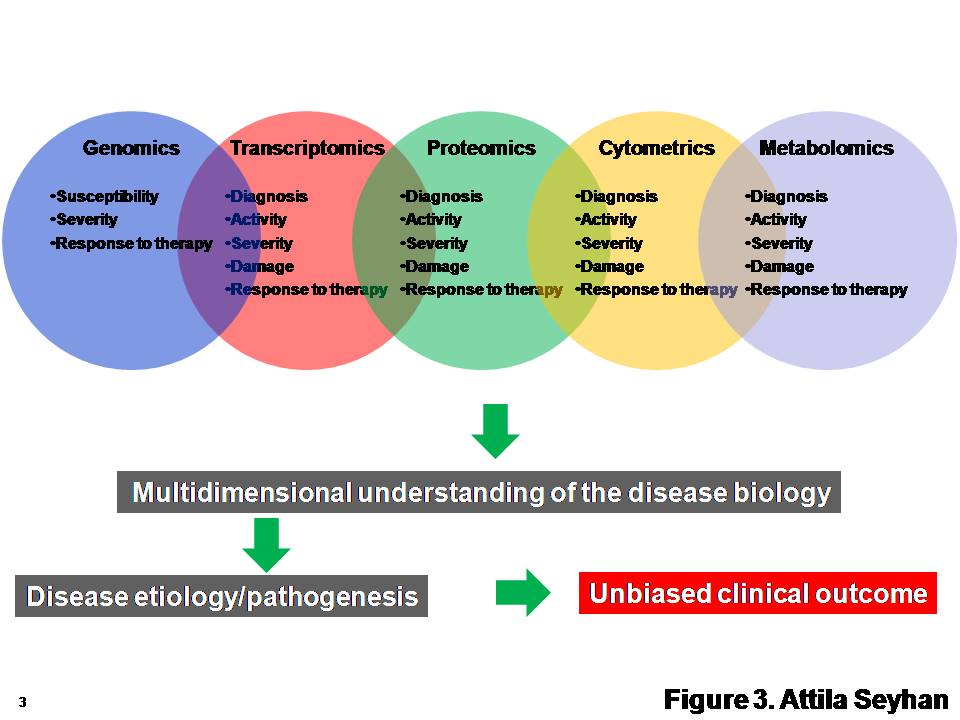 Genomics
•Susceptibility
•Severity
•Response to therapy

Transcriptomics
•Diagnosis
•Activity
•Severity
•Damage
•Response to therapy

Proteomics
•Diagnosis
•Activity
•Severity
•Damage
•Response to therapy

Cytometrics
•Diagnosis
•Activity
•Severity
•Damage
•Response to therapy

Metabolomics
•Diagnosis
•Activity
•Severity
•Damage
•Response to therapy

Multidimensional understanding of the disease biology

Disease etiology/pathogenesis

Unbiased clinical outcome

3

Figure 3. Attila Seyhan